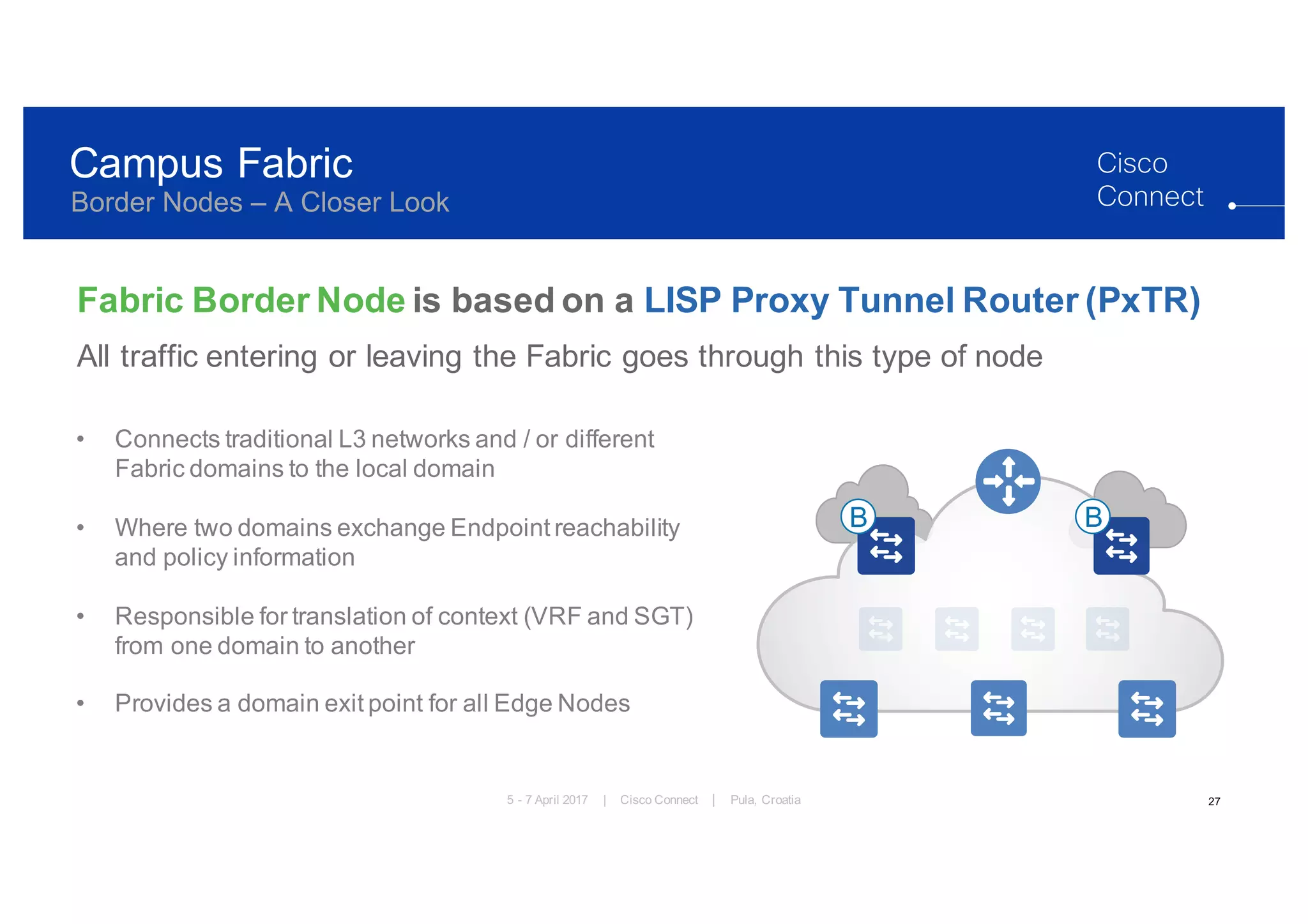 Campus Fabric
Border Nodes – A Closer Look

Cisco Connect

Fabric Border Node is based on a LISP Proxy Tunnel Router (PxTR)

All traffic entering or leaving the Fabric goes through this type of node

• Connects traditional L3 networks and / or different Fabric domains to the local domain

• Where two domains exchange Endpoint reachability and policy information

• Responsible for translation of context (VRF and SGT) from one domain to another

• Provides a domain exit point for all Edge Nodes

B

B

5 - 7 April 2017 | Cisco Connect | Pula, Croatia

27